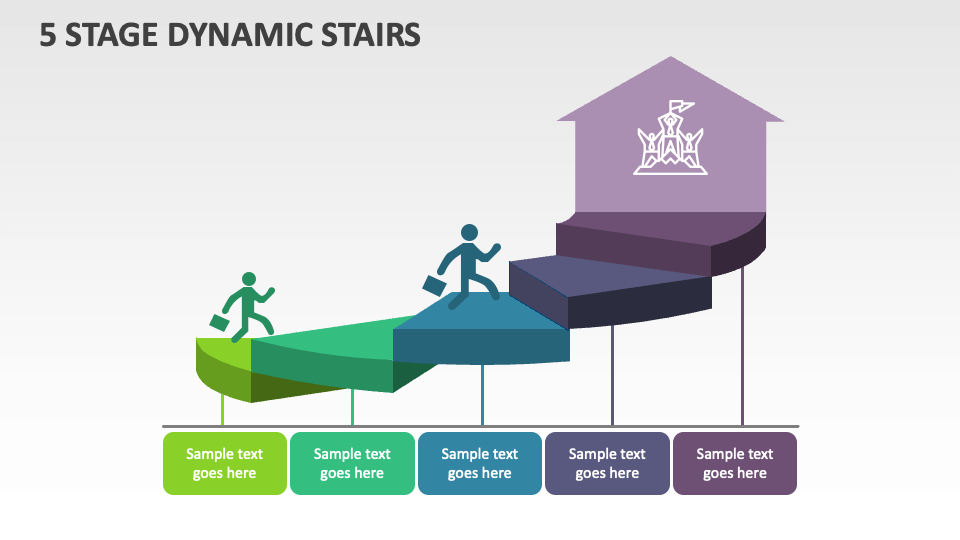 5 STAGE DYNAMIC STAIRS

Sample text goes here

Sample text goes here

Sample text goes here

Sample text goes here

Sample text goes here